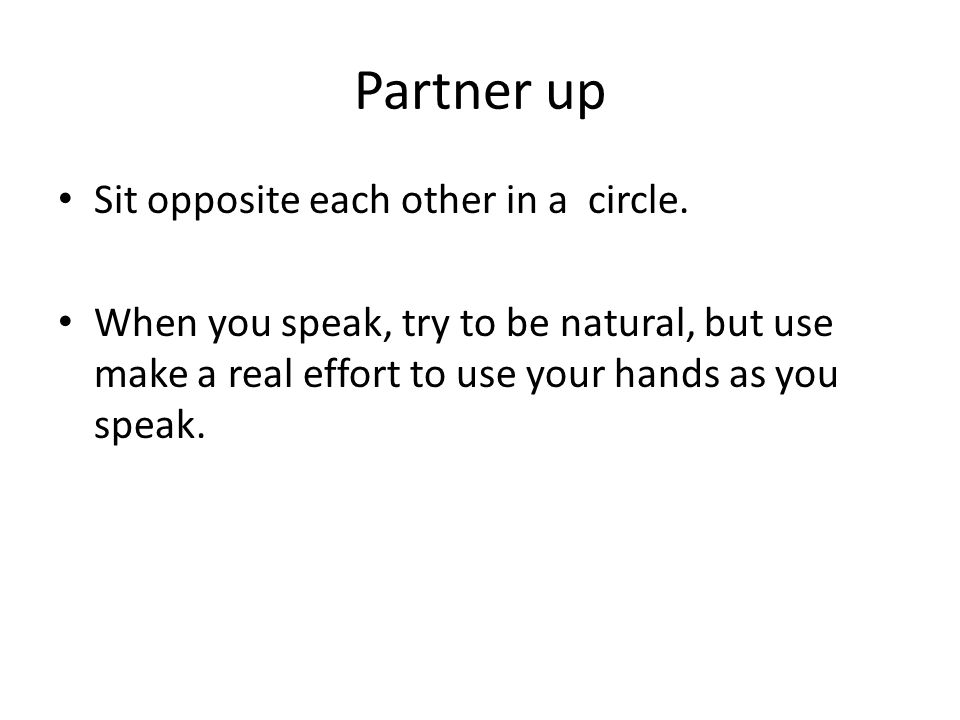 Partner up

• Sit opposite each other in a  circle.

• When you speak, try to be natural, but use make a real effort to use your hands as you speak.